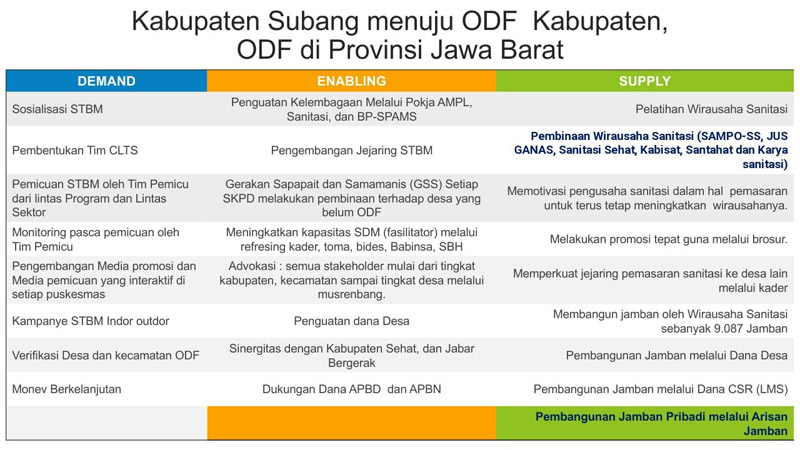 Kabupaten Subang menuju ODF Kabupaten, ODF di Provinsi Jawa Barat

| DEMAND | ENABLING | SUPPLY |
|---|---|---|
| Sosialisasi STBM | Penguatan Kelembagaan Melalui Pokja AMPL, Sanitasi, dan BP-SPAMS | Pelatihan Wirausaha Sanitasi |
| Pembentukan Tim CLTS | Pengembangan Jejaring STBM | Pembinaan Wirausaha Sanitasi (SAMPO-SS, JUS GANAS, Sanitasi Sehat, Kabisat, Santahat dan Karya sanitasi) |
| Pemicuan STBM oleh Tim Pemicu dari lintas Program dan Lintas Sektor | Gerakan Sapapait dan Samamanis (GSS) Setiap SKPD melakukan pembinaan terhadap desa yang belum ODF | Memotivasi pengusaha sanitasi dalam hal pemasaran untuk terus tetap meningkatkan wirausahanya. |
| Monitoring pasca pemicuan oleh Tim Pemicu | Meningkatkan kapasitas SDM (fasilitator) melalui refresing kader, toma, bides, Babinsa, SBH | Melakukan promosi tepat guna melalui brosur. |
| Pengembangan Media promosi dan Media pemicuan yang interaktif di setiap puskesmas | Advokasi : semua stakeholder mulai dari tingkat kabupaten, kecamatan sampai tingkat desa melalui musrenbang. | Memperkuat jejaring pemasaran sanitasi ke desa lain melalui kader |
| Kampanye STBM Indor outdor | Penguatan dana Desa | Membangun jamban oleh Wirausaha Sanitasi sebanyak 9.087 Jamban |
| Verifikasi Desa dan kecamatan ODF | Sinergitas dengan Kabupaten Sehat, dan Jabar Bergerak | Pembangunan Jamban melalui Dana Desa |
| Monev Berkelanjutan | Dukungan Dana APBD dan APBN | Pembangunan Jamban melalui Dana CSR (LMS) |
| | | Pembangunan Jamban Pribadi melalui Arisan Jamban |